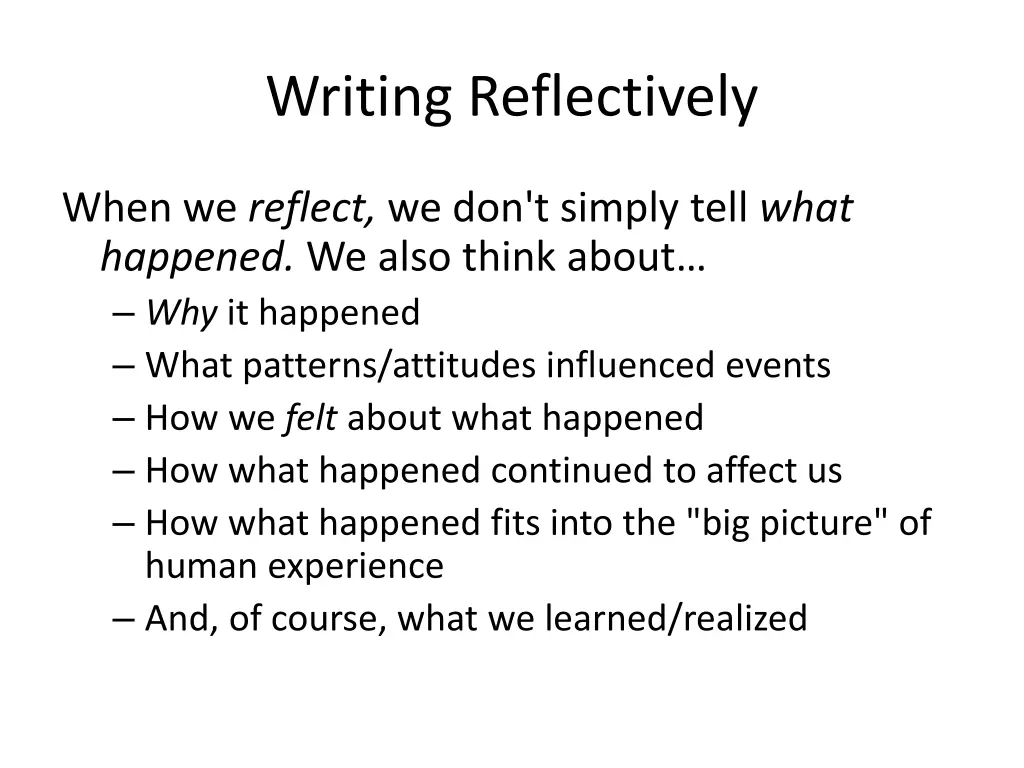 Writing Reflectively

When we reflect, we don't simply tell what happened. We also think about…

– Why it happened
– What patterns/attitudes influenced events
– How we felt about what happened
– How what happened continued to affect us
– How what happened fits into the "big picture" of human experience
– And, of course, what we learned/realized